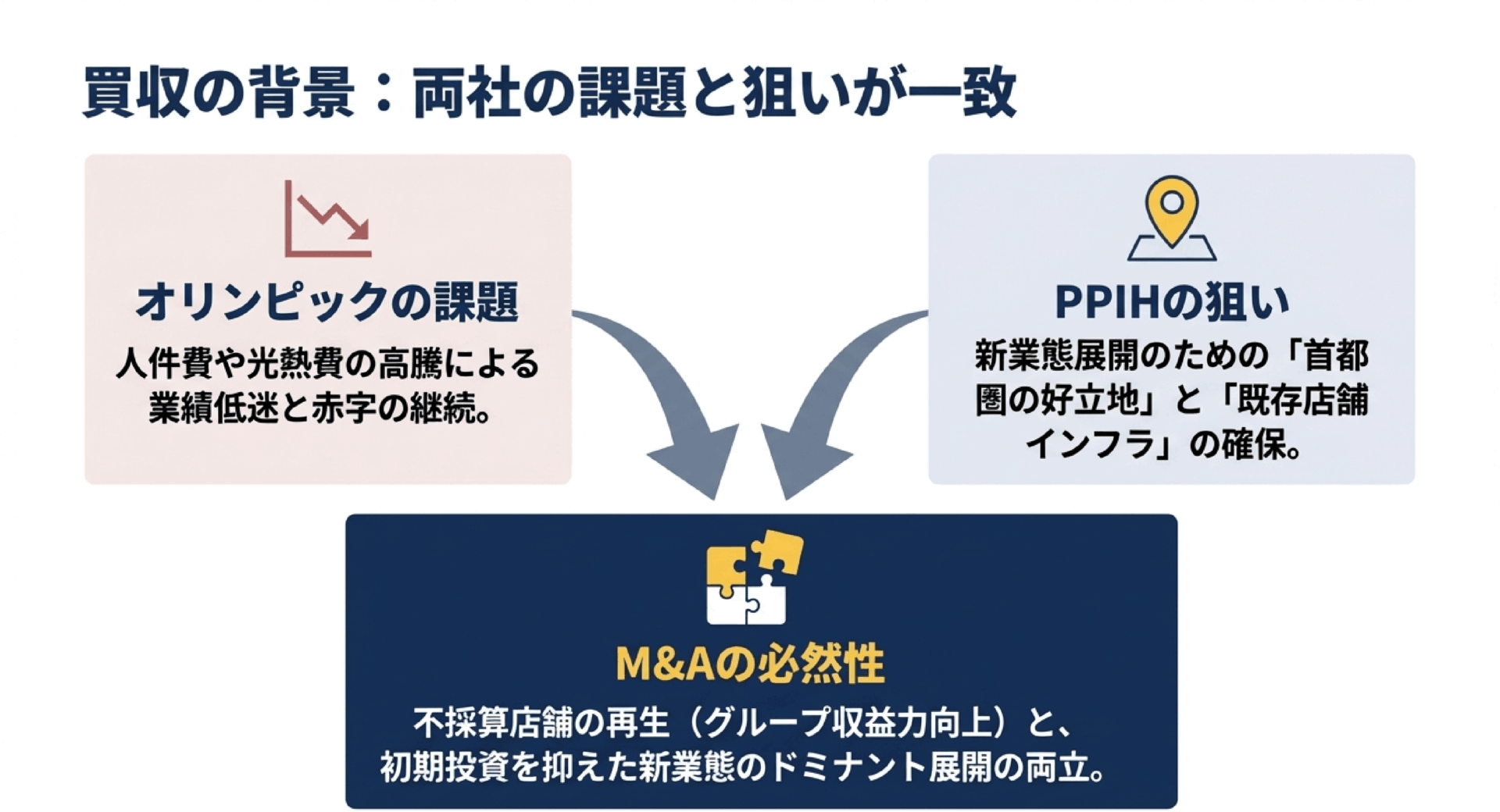 買収の背景：両社の課題と狙いが一致

オリンピックの課題

人件費や光熱費の高騰による業績低迷と赤字の継続。

PPIHの狙い

新業態展開のための「首都圏の好立地」と「既存店舗インフラ」の確保。

M&Aの必然性

不採算店舗の再生（グループ収益力向上）と、初期投資を抑えた新業態のドミナント展開の両立。